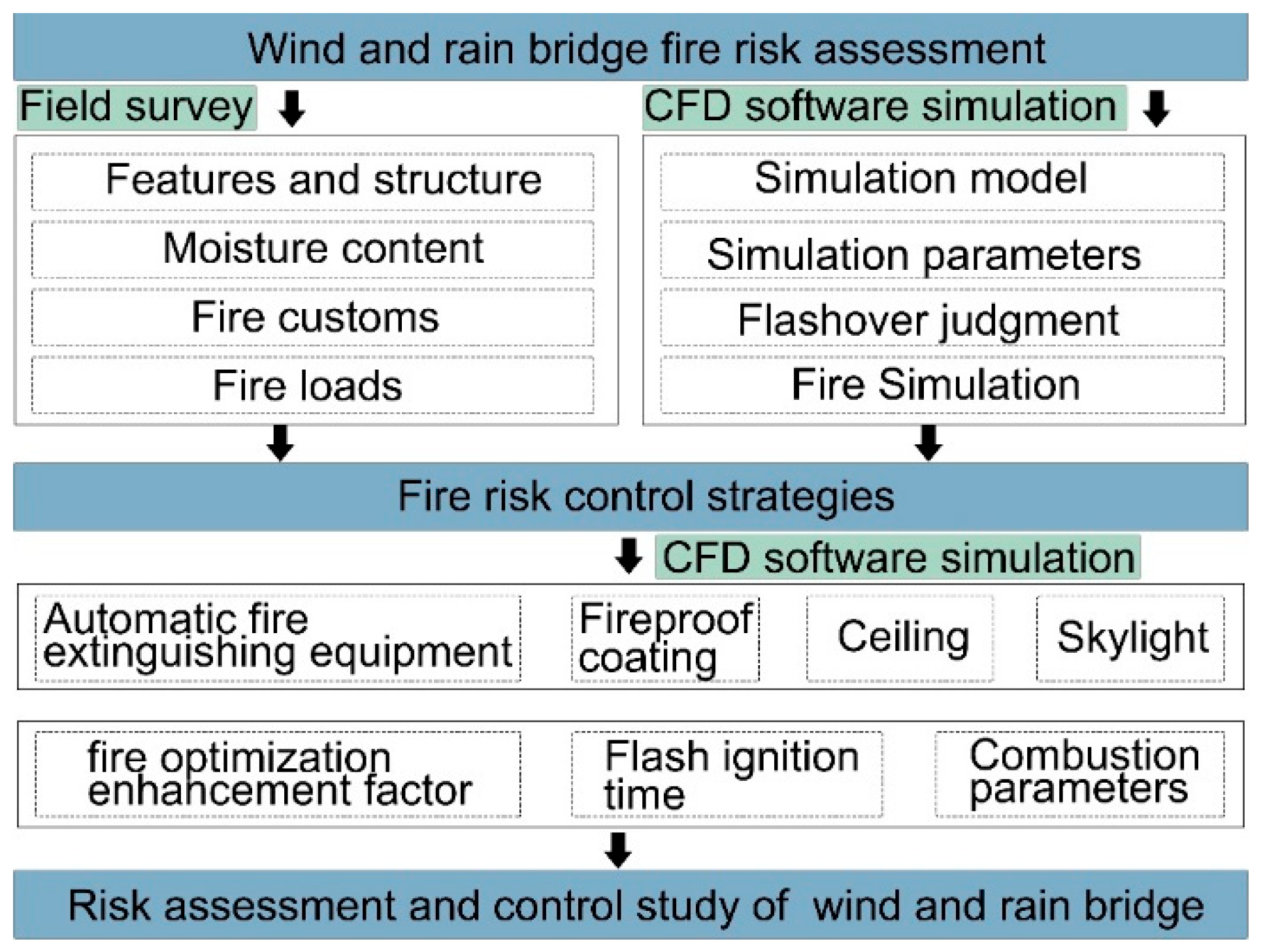 Wind and rain bridge fire risk assessment

Field survey

Features and structure

Moisture content

Fire customs

Fire loads

CFD software simulation

Simulation model

Simulation parameters

Flashover judgment

Fire Simulation

Fire risk control strategies

CFD software simulation

Automatic fire extinguishing equipment

Fireproof coating

Ceiling

Skylight

fire optimization enhancement factor

Flash ignition time

Combustion parameters

Risk assessment and control study of wind and rain bridge